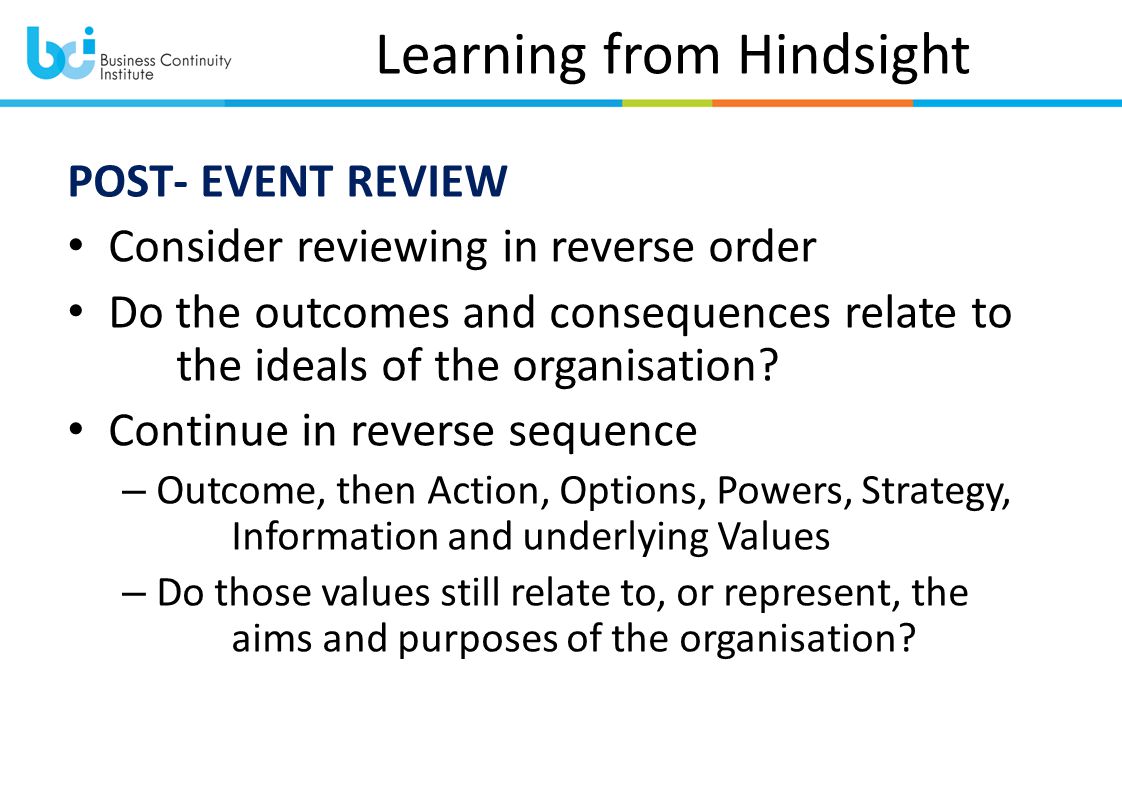 bci Business Continuity Institute

Learning from Hindsight

POST- EVENT REVIEW

• Consider reviewing in reverse order
• Do the outcomes and consequences relate to the ideals of the organisation?
• Continue in reverse sequence
– Outcome, then Action, Options, Powers, Strategy, Information and underlying Values
– Do those values still relate to, or represent, the aims and purposes of the organisation?